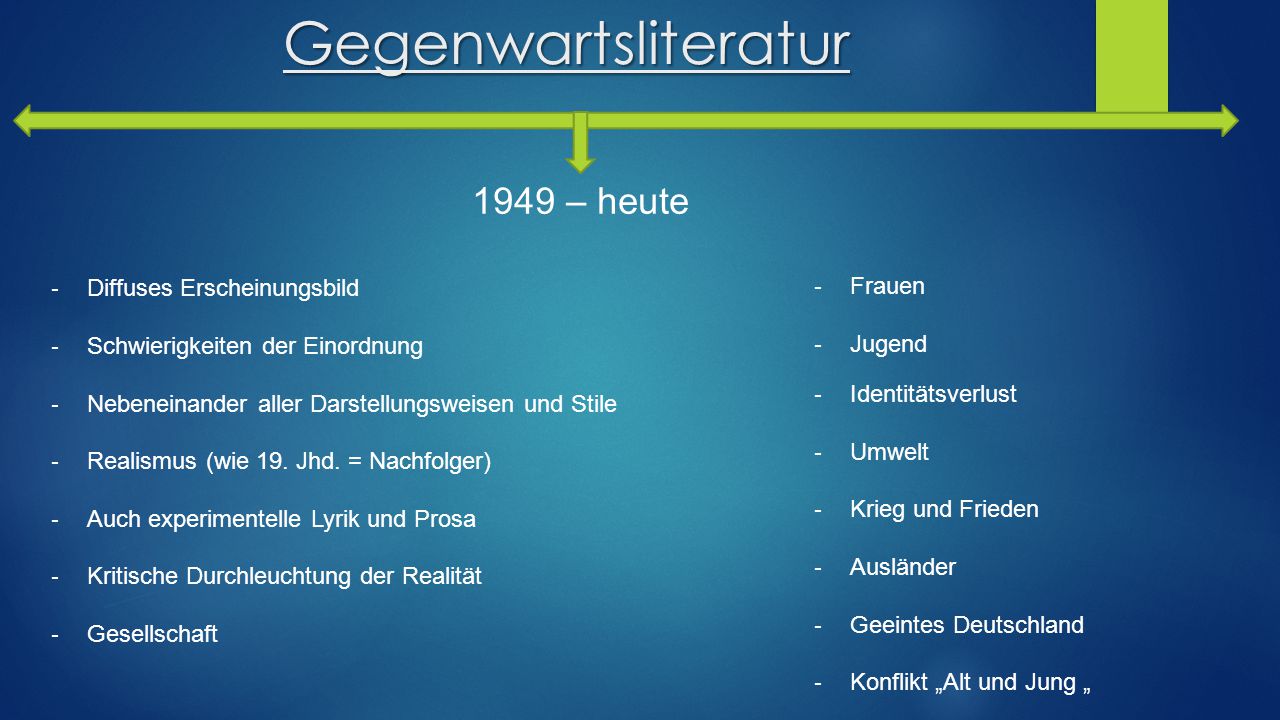 Gegenwartsliteratur

1949 – heute

- Diffuses Erscheinungsbild
- Schwierigkeiten der Einordnung
- Nebeneinander aller Darstellungsweisen und Stile
- Realismus (wie 19. Jhd. = Nachfolger)
- Auch experimentelle Lyrik und Prosa
- Kritische Durchleuchtung der Realität
- Gesellschaft

- Frauen
- Jugend
- Identitätsverlust
- Umwelt
- Krieg und Frieden
- Ausländer
- Geeintes Deutschland
- Konflikt „Alt und Jung „